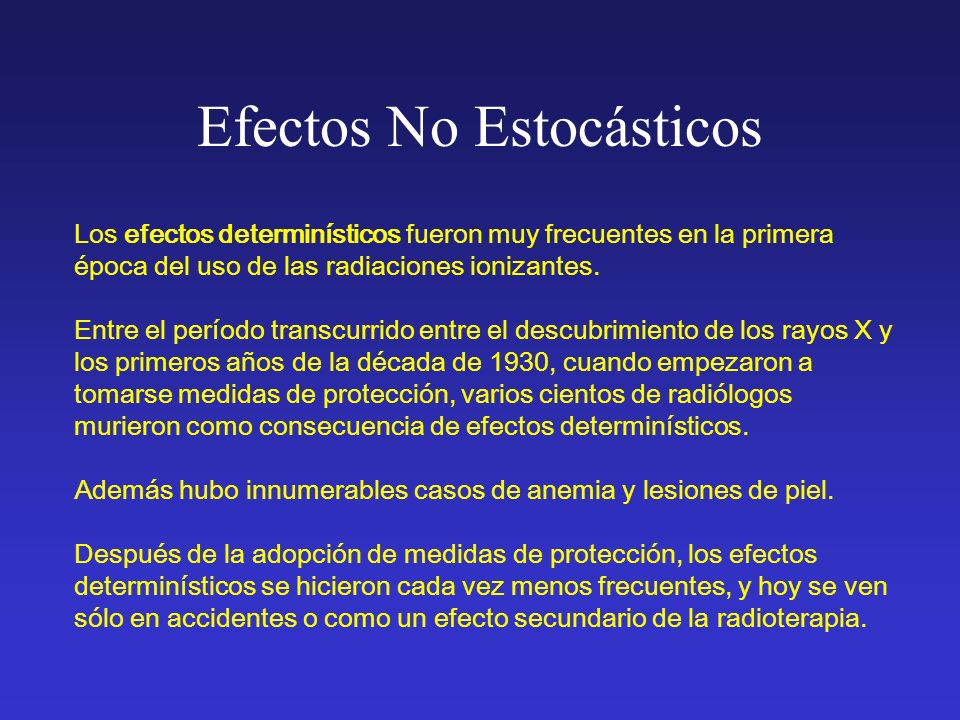 Efectos No Estocásticos

Los efectos determinísticos fueron muy frecuentes en la primera época del uso de las radiaciones ionizantes.

Entre el período transcurrido entre el descubrimiento de los rayos X y los primeros años de la década de 1930, cuando empezaron a tomarse medidas de protección, varios cientos de radiólogos murieron como consecuencia de efectos determinísticos.

Además hubo innumerables casos de anemia y lesiones de piel.

Después de la adopción de medidas de protección, los efectos determinísticos se hicieron cada vez menos frecuentes, y hoy se ven sólo en accidentes o como un efecto secundario de la radioterapia.